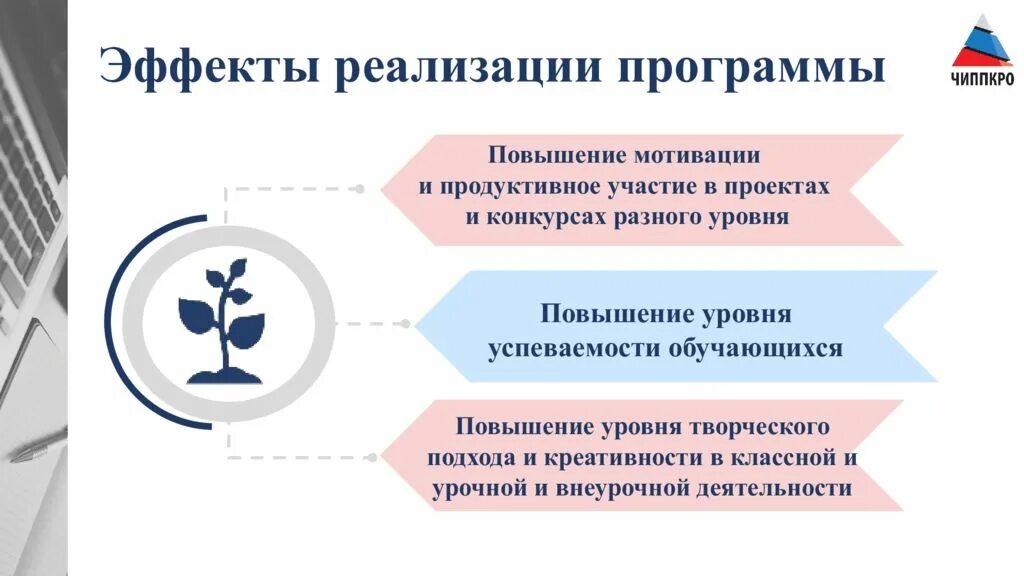 Эффекты реализации программы

ЧИППКРО

Повышение мотивации и продуктивное участие в проектах и конкурсах разного уровня

Повышение уровня успеваемости обучающихся

Повышение уровня творческого подхода и креативности в классной и урочной и внеурочной деятельности